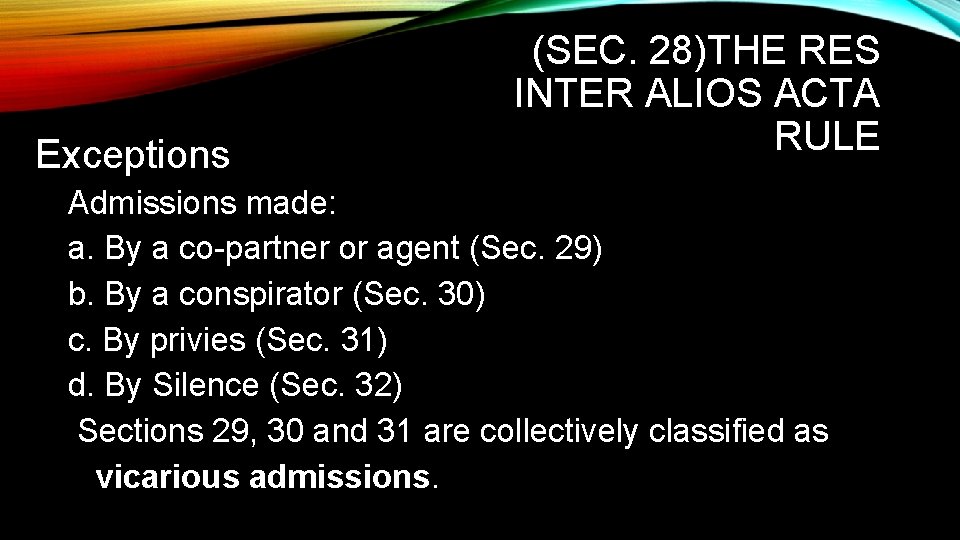 (SEC. 28)THE RES INTER ALIOS ACTA RULE

Exceptions

Admissions made:
a. By a co-partner or agent (Sec. 29)
b. By a conspirator (Sec. 30)
c. By privies (Sec. 31)
d. By Silence (Sec. 32)
Sections 29, 30 and 31 are collectively classified as vicarious admissions.